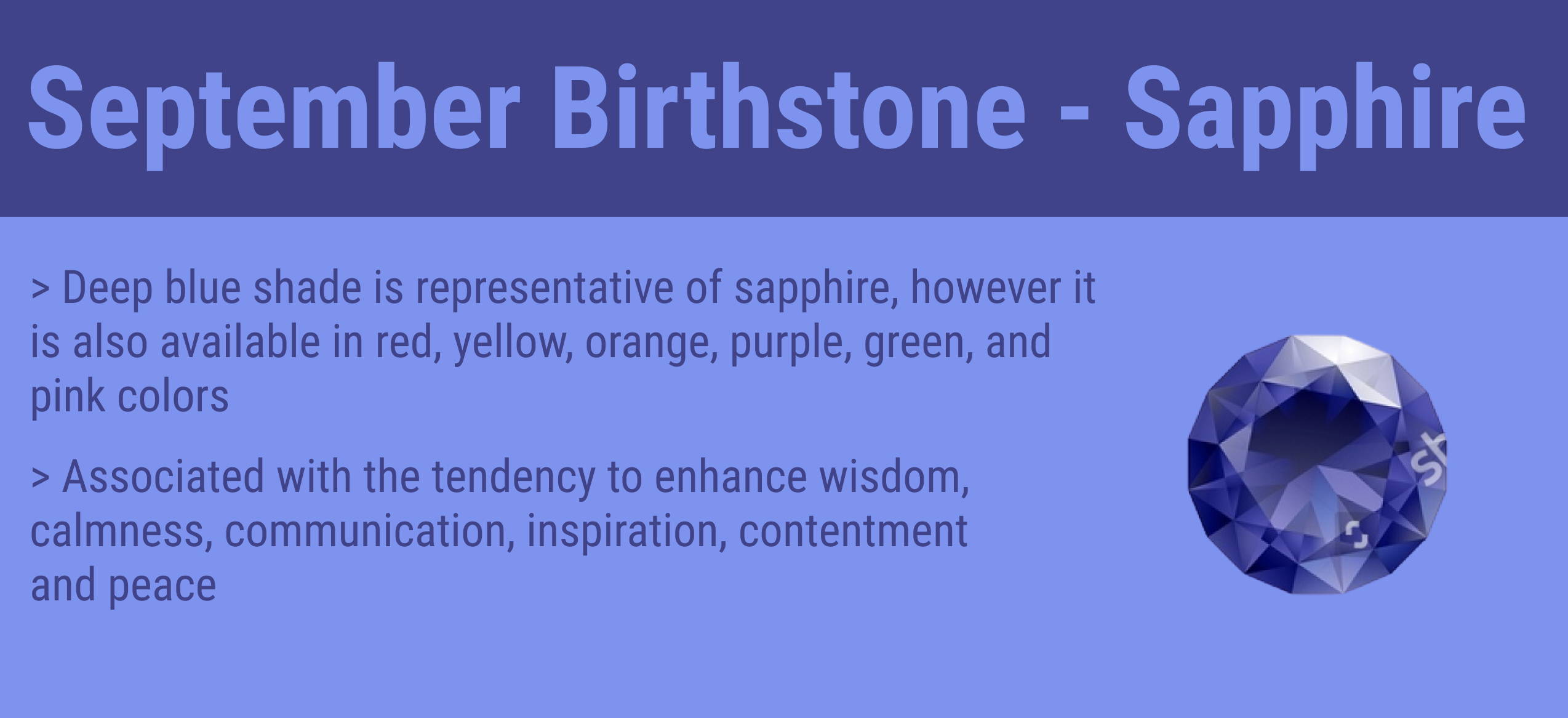 September Birthstone - Sapphire

> Deep blue shade is representative of sapphire, however it is also available in red, yellow, orange, purple, green, and pink colors

> Associated with the tendency to enhance wisdom, calmness, communication, inspiration, contentment and peace

sh